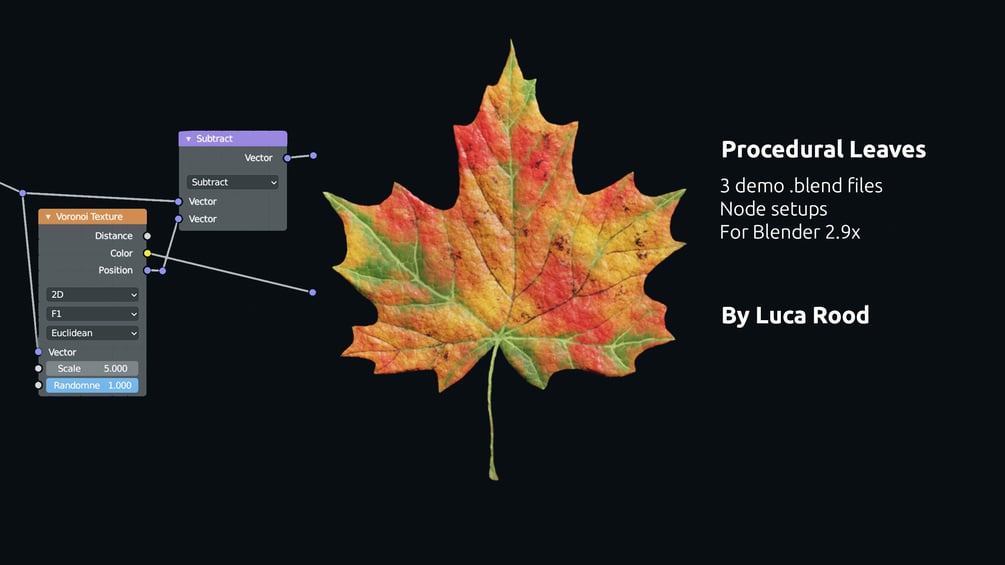 Subtract
Vector
Subtract
Vector
Vector

Voronoi Texture
Distance
Color
Position
2D
F1
Euclidean
Vector
Scale 5.000
Randomne 1.000

Procedural Leaves

3 demo .blend files
Node setups
For Blender 2.9x

By Luca Rood